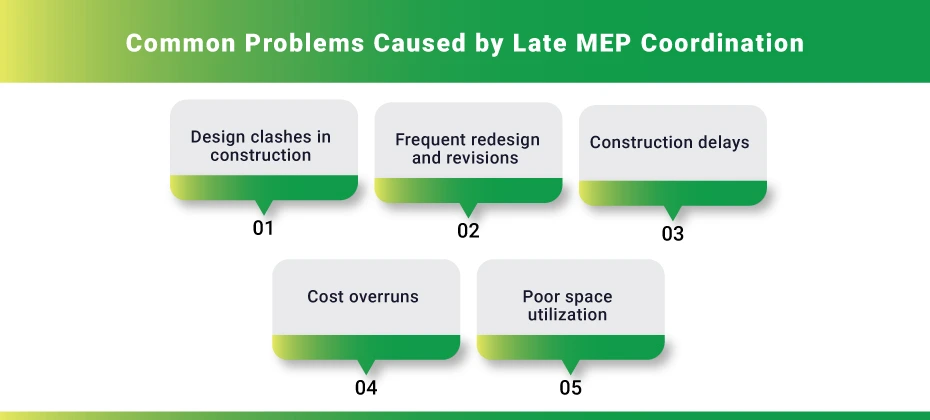 Common Problems Caused by Late MEP Coordination

Design clashes in construction
01

Frequent redesign and revisions
02

Construction delays
03

Cost overruns
04

Poor space utilization
05